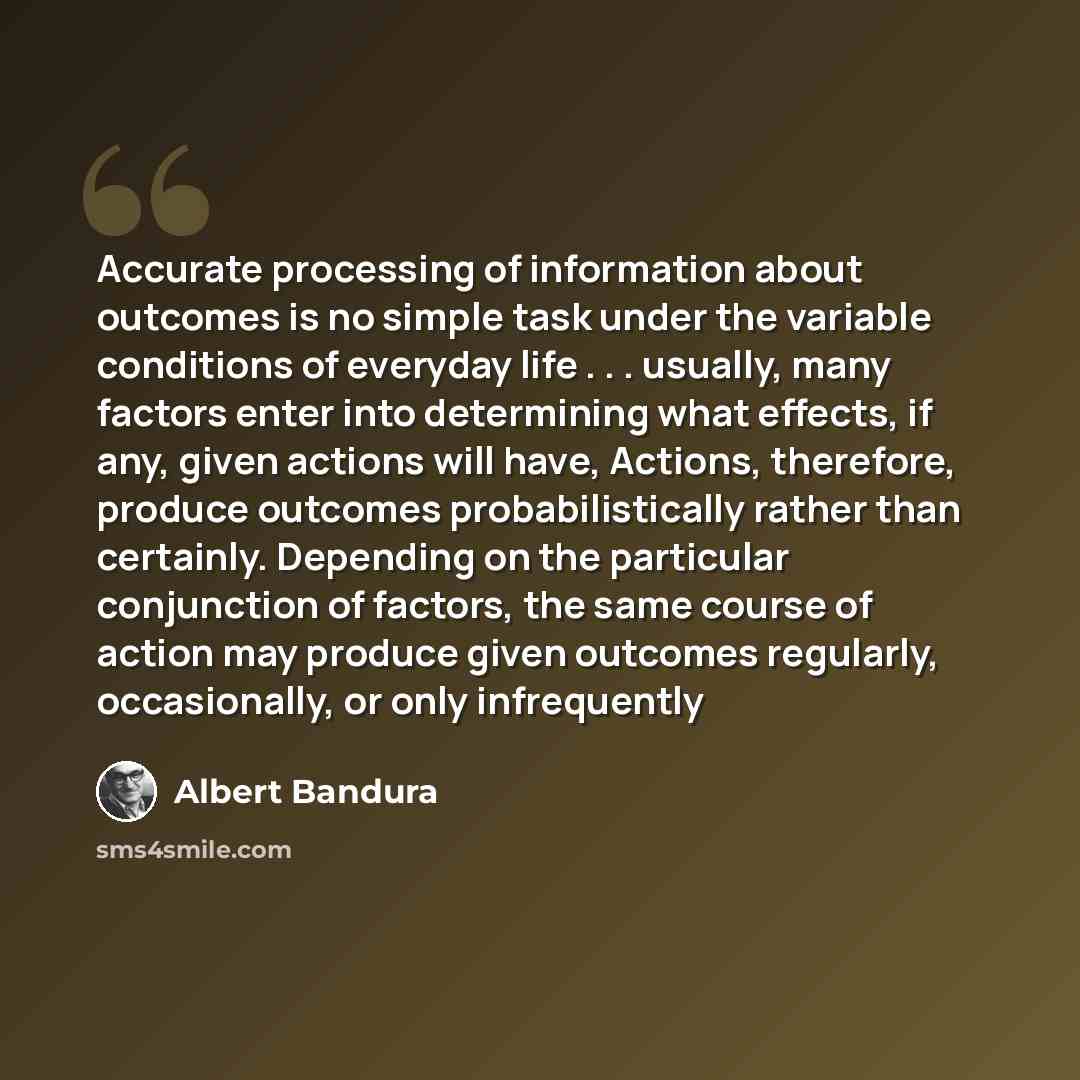 Accurate processing of information about outcomes is no simple task under the variable conditions of everyday life . . . usually, many factors enter into determining what effects, if any, given actions will have, Actions, therefore, produce outcomes probabilistically rather than certainly. Depending on the particular conjunction of factors, the same course of action may produce given outcomes regularly, occasionally, or only infrequently

Albert Bandura

sms4smile.com